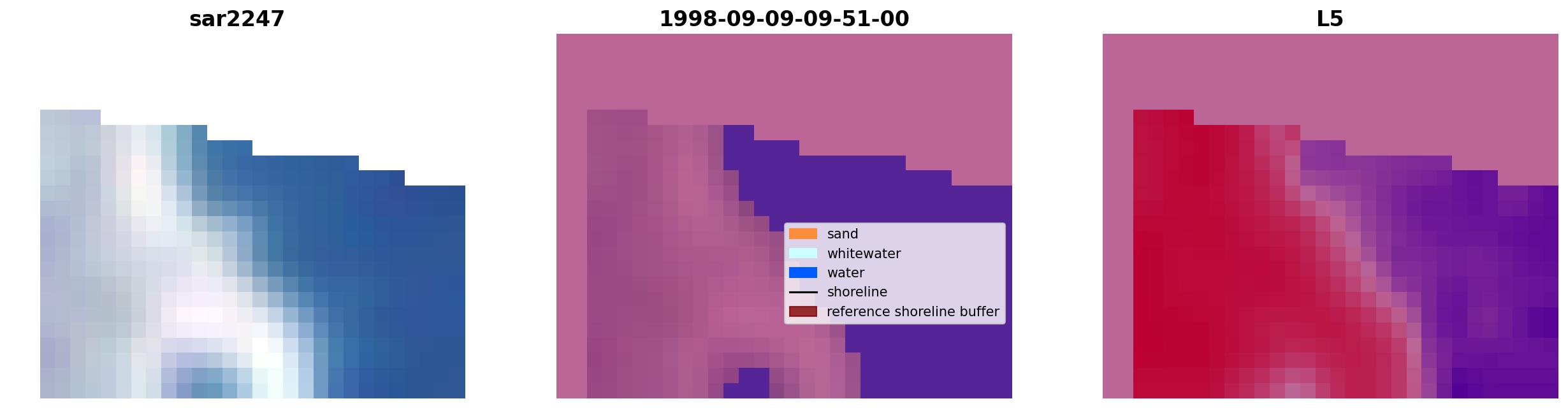 sar2247

1998-09-09-09-51-00

sand
whitewater
water
shoreline
reference shoreline buffer

L5